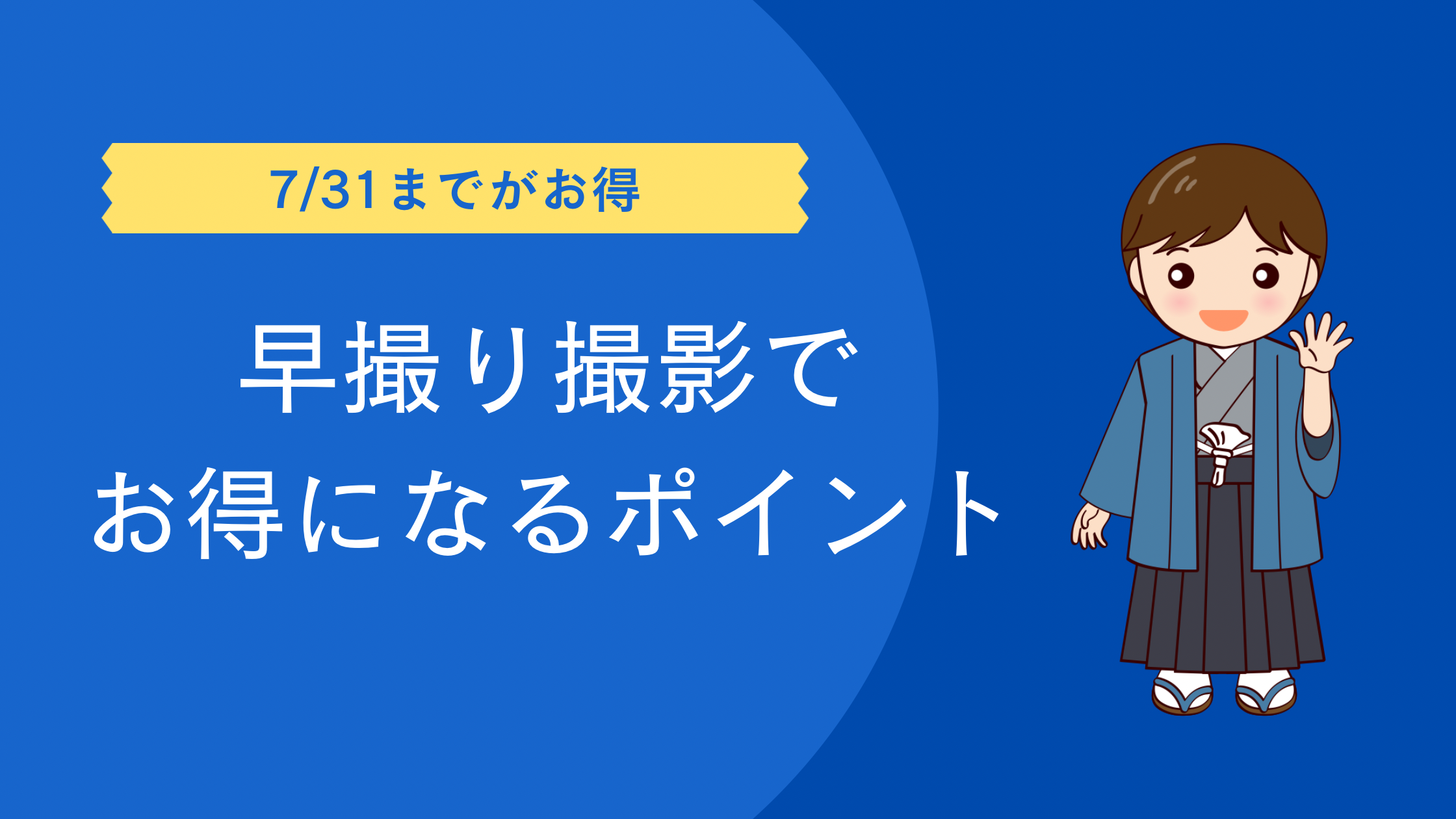 7/31までがお得

早撮り撮影で
お得になるポイント